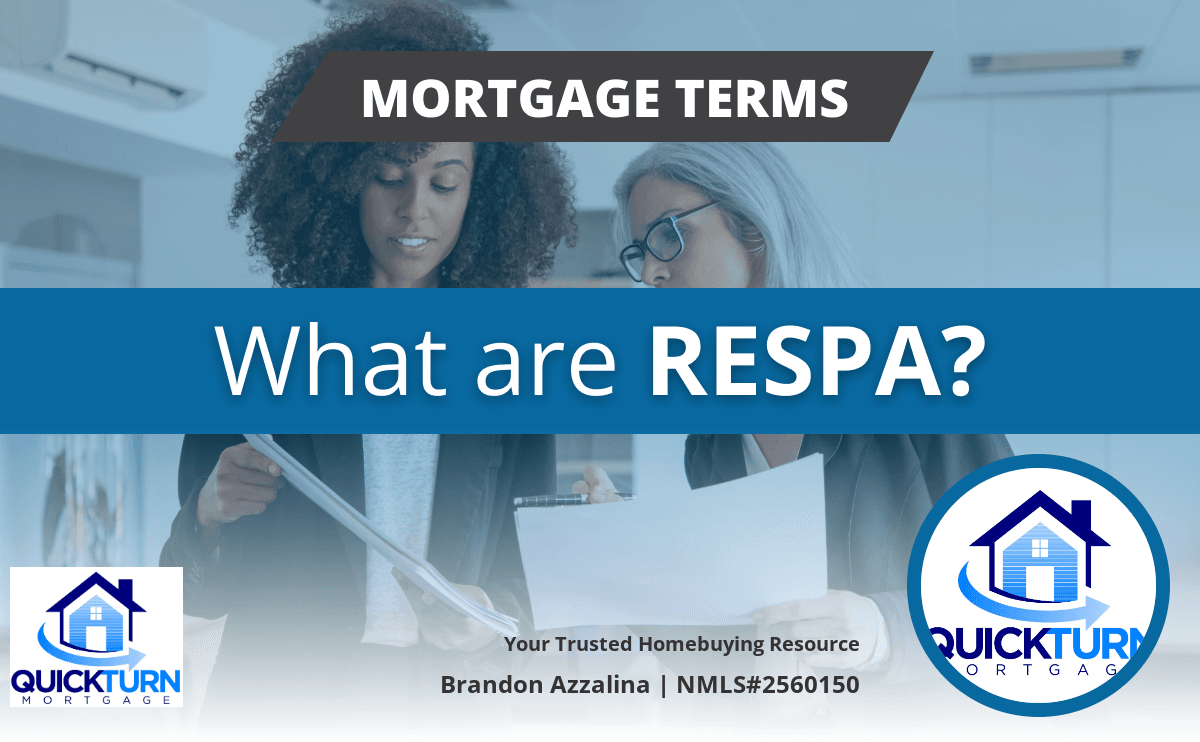 MORTGAGE TERMS

What are RESPA?

QUICKTURN
MORTGAGE

Your Trusted Homebuying Resource

Brandon Azzalina | NMLS#2560150

QUICKTURN
MORTGAGE